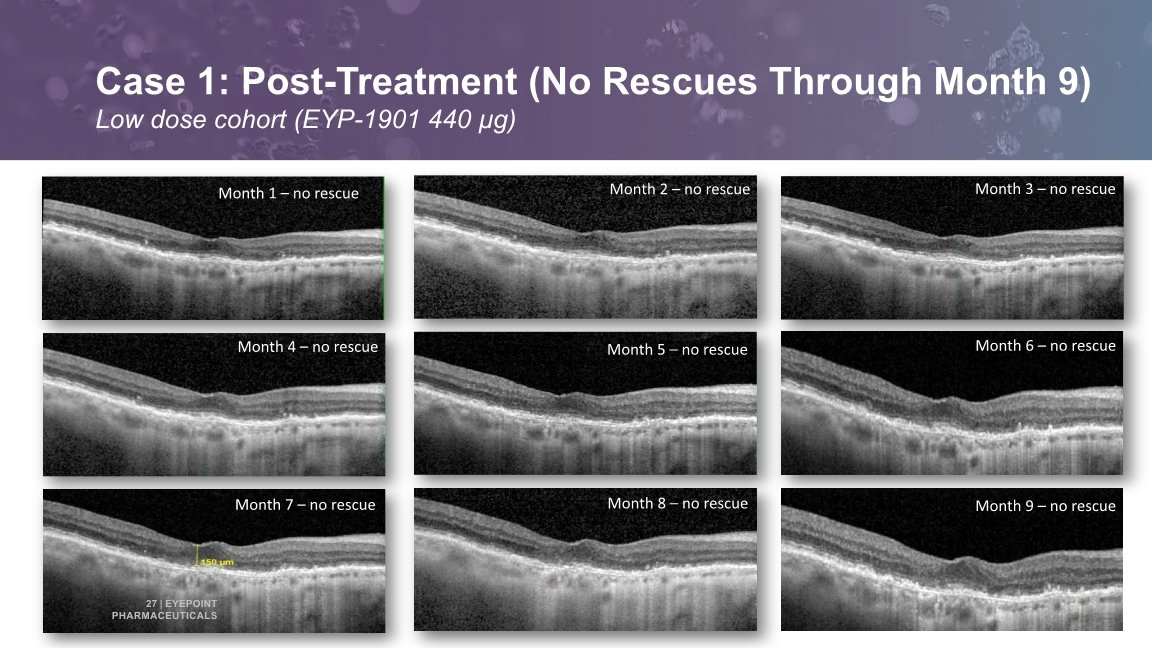 Case 1: Post-Treatment (No Rescues Through Month 9)
Low dose cohort (EYP-1901 440 µg)

Month 1 – no rescue

Month 2 – no rescue

Month 3 – no rescue

Month 4 – no rescue

Month 5 – no rescue

Month 6 – no rescue

Month 7 – no rescue

150 µm

27 | EYEPOINT PHARMACEUTICALS

Month 8 – no rescue

Month 9 – no rescue